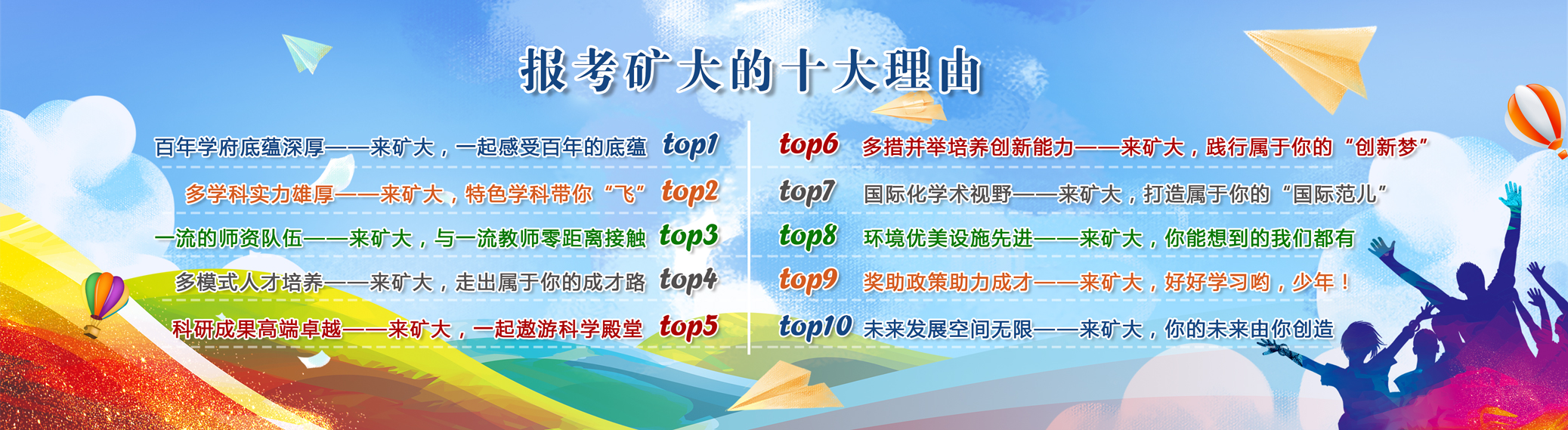 报考矿大的十大理由

百年学府底蕴深厚——来矿大，一起感受百年的底蕴 top1

多学科实力雄厚——来矿大，特色学科带你“飞” top2

一流的师资队伍——来矿大，与一流教师零距离接触 top3

多模式人才培养——来矿大，走出属于你的成才路 top4

科研成果高端卓越——来矿大，一起遨游科学殿堂 top5

top6 多措并举培养创新能力——来矿大，践行属于你的“创新梦”

top7 国际化学术视野——来矿大，打造属于你的“国际范儿”

top8 环境优美设施先进——来矿大，你能想到的我们都有

top9 奖助政策助力成才——来矿大，好好学习哟，少年！

top10 未来发展空间无限——来矿大，你的未来由你创造